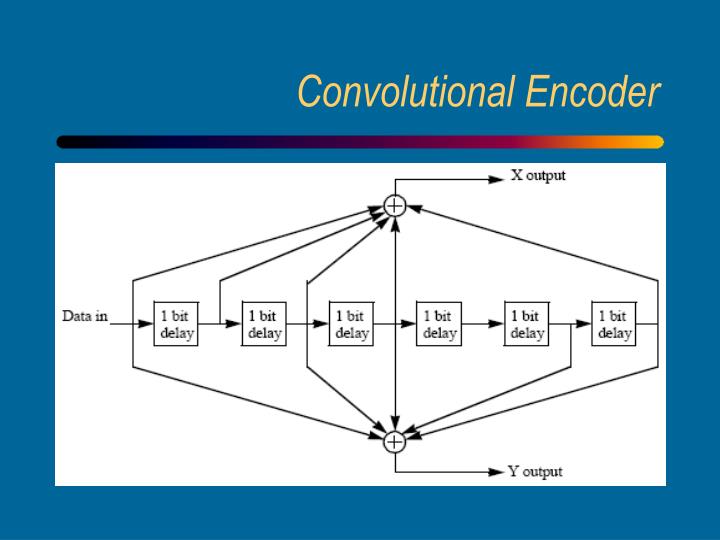 Convolutional Encoder

X output

Data in

1 bit delay

1 bit delay

1 bit delay

1 bit delay

1 bit delay

1 bit delay

Y output